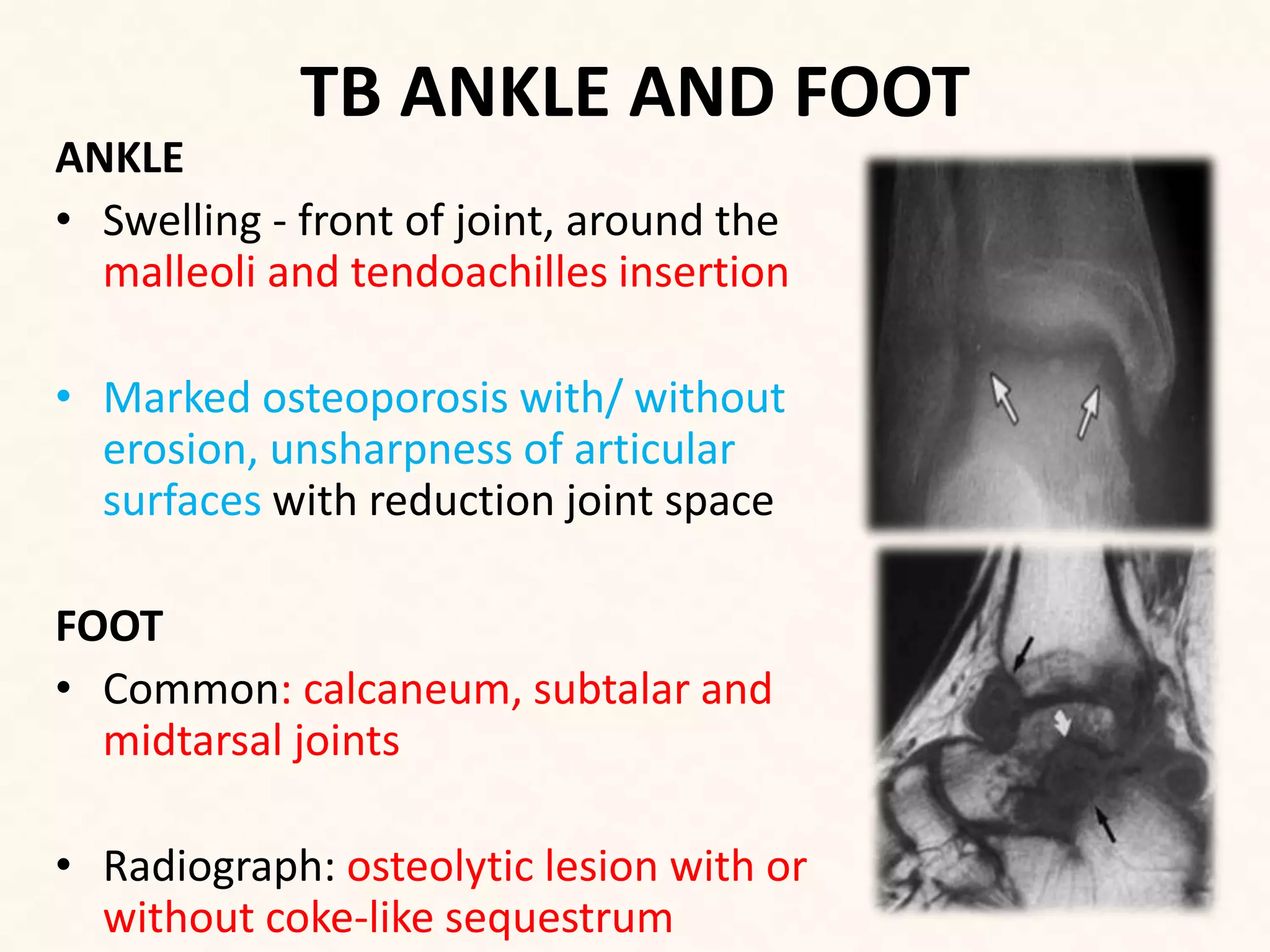 TB ANKLE AND FOOT

ANKLE

• Swelling - front of joint, around the malleoli and tendoachilles insertion

• Marked osteoporosis with/ without erosion, unsharpness of articular surfaces with reduction joint space

FOOT

• Common: calcaneum, subtalar and midtarsal joints

• Radiograph: osteolytic lesion with or without coke-like sequestrum